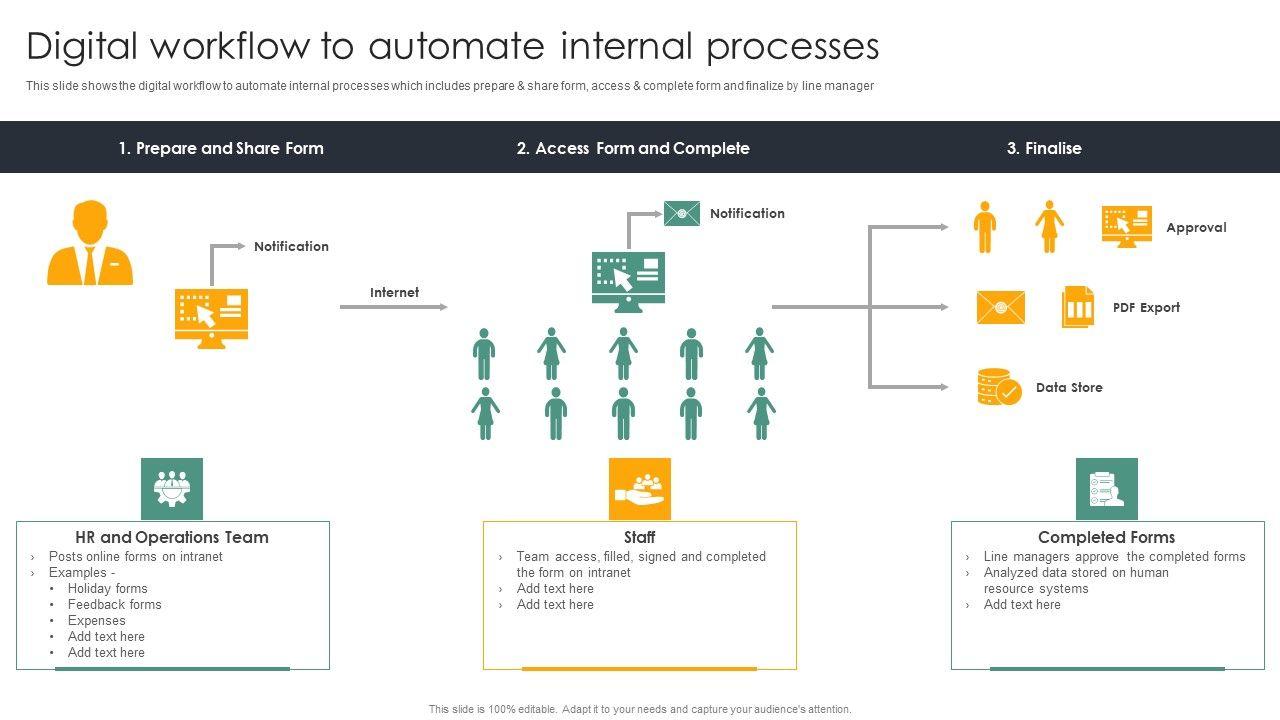 Digital workflow to automate internal processes

This slide shows the digital workflow to automate internal processes which includes prepare & share form, access & complete form and finalize by line manager

1. Prepare and Share Form

2. Access Form and Complete

3. Finalise

Notification

Internet

Notification

Approval

PDF Export

Data Store

HR and Operations Team
› Posts online forms on intranet
› Examples -
• Holiday forms
• Feedback forms
• Expenses
• Add text here
• Add text here

Staff
› Team access, filled, signed and completed the form on intranet
› Add text here
› Add text here

Completed Forms
› Line managers approve the completed forms
› Analyzed data stored on human resource systems
› Add text here

This slide is 100% editable. Adapt it to your needs and capture your audience's attention.